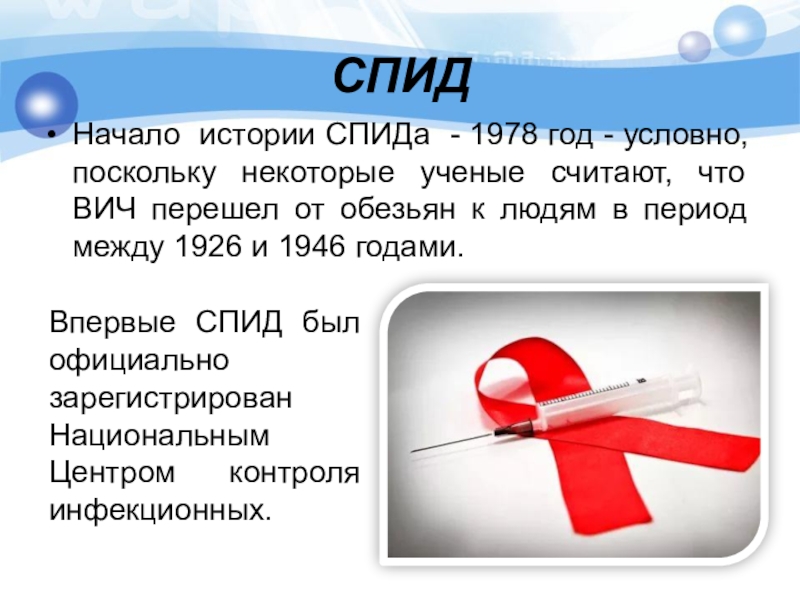 СПИД

• Начало истории СПИДа - 1978 год - условно, поскольку некоторые ученые считают, что ВИЧ перешел от обезьян к людям в период между 1926 и 1946 годами.

Впервые СПИД был официально зарегистрирован Национальным Центром контроля инфекционных.